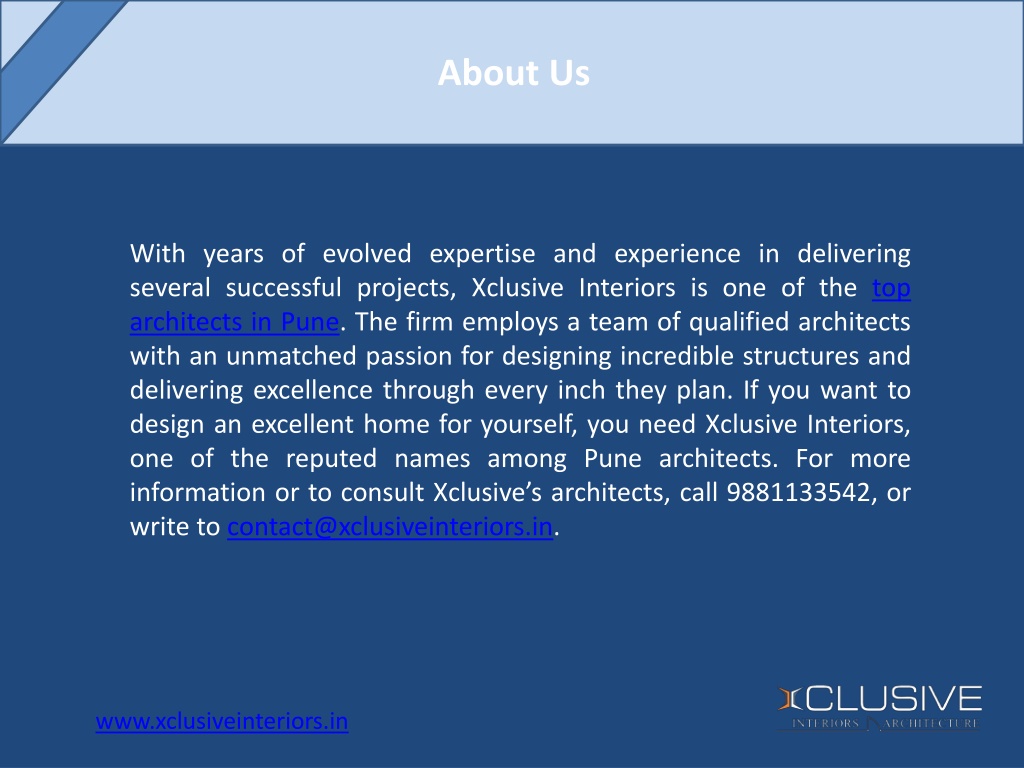 About Us

With years of evolved expertise and experience in delivering several successful projects, Xclusive Interiors is one of the top architects in Pune. The firm employs a team of qualified architects with an unmatched passion for designing incredible structures and delivering excellence through every inch they plan. If you want to design an excellent home for yourself, you need Xclusive Interiors, one of the reputed names among Pune architects. For more information or to consult Xclusive's architects, call 9881133542, or write to contact@xclusiveinteriors.in.

www.xclusiveinteriors.in

XCLUSIVE
INTERIORS ARCHITECTURE